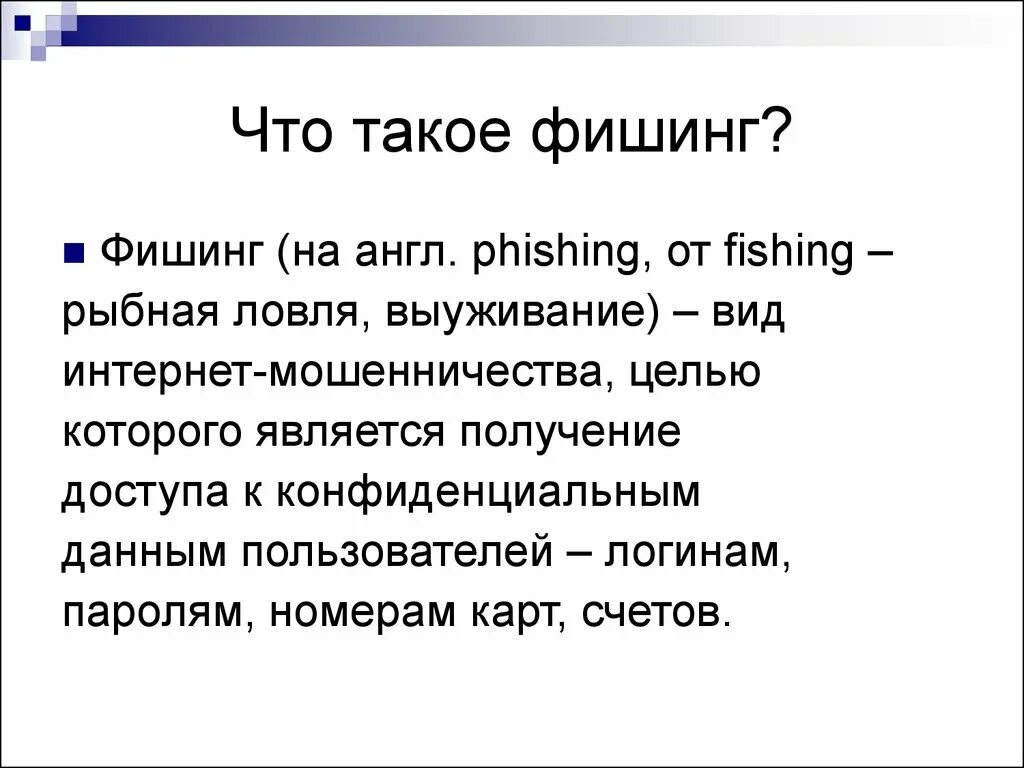 Что такое фишинг?

Фишинг (на англ. phishing, от fishing – рыбная ловля, выуживание) – вид интернет-мошенничества, целью которого является получение доступа к конфиденциальным данным пользователей – логинам, паролям, номерам карт, счетов.